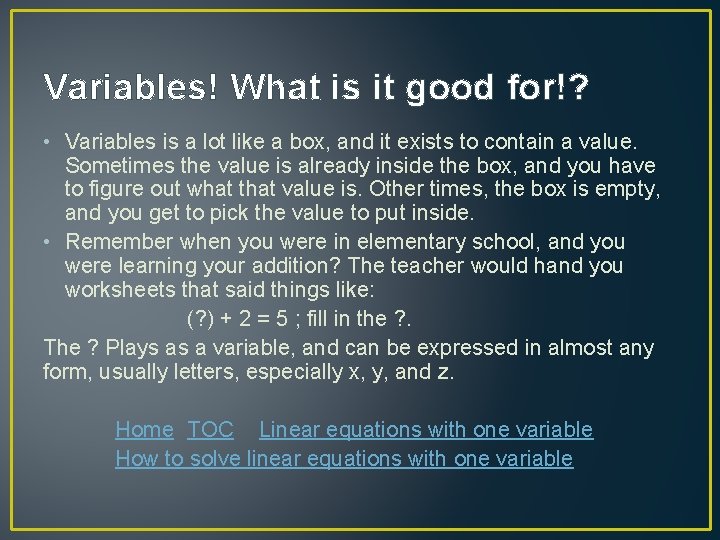 Variables! What is it good for!?

• Variables is a lot like a box, and it exists to contain a value. Sometimes the value is already inside the box, and you have to figure out what that value is. Other times, the box is empty, and you get to pick the value to put inside.

• Remember when you were in elementary school, and you were learning your addition? The teacher would hand you worksheets that said things like:

(?) + 2 = 5 ; fill in the ?.

The ? Plays as a variable, and can be expressed in almost any form, usually letters, especially x, y, and z.

Home TOC Linear equations with one variable
How to solve linear equations with one variable